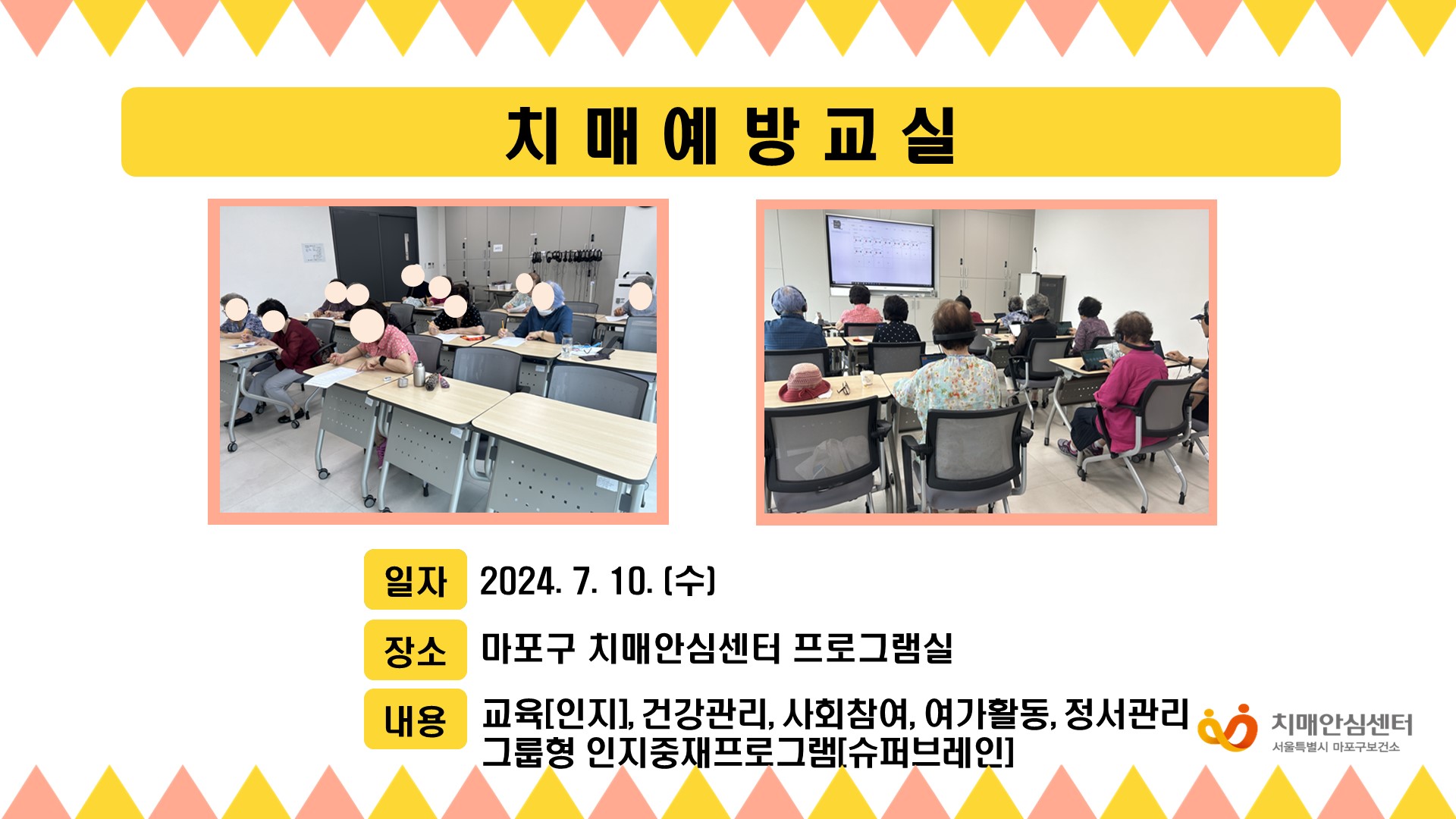 치 매 예 방 교 실

일자 2024. 7. 10. (수)

장소 마포구 치매안심센터 프로그램실

내용 교육[인지], 건강관리, 사회참여, 여가활동, 정서관리
그룹형 인지중재프로그램[슈퍼브레인]

치매안심센터
서울특별시 마포구보건소